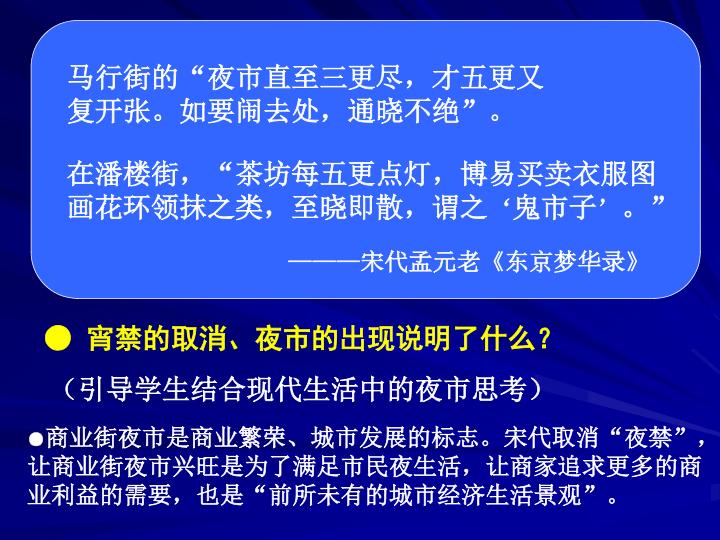 马行街的“夜市直至三更尽，才五更又复开张。如要闹去处，通晓不绝”。

在潘楼街，“茶坊每五更点灯，博易买卖衣服图画花环领抹之类，至晓即散，谓之‘鬼市子’。”

———宋代孟元老《东京梦华录》

• 宵禁的取消、夜市的出现说明了什么？

（引导学生结合现代生活中的夜市思考）

•商业街夜市是商业繁荣、城市发展的标志。宋代取消“夜禁”，让商业街夜市兴旺是为了满足市民夜生活，让商家追求更多的商业利益的需要，也是“前所未有的城市经济生活景观”。